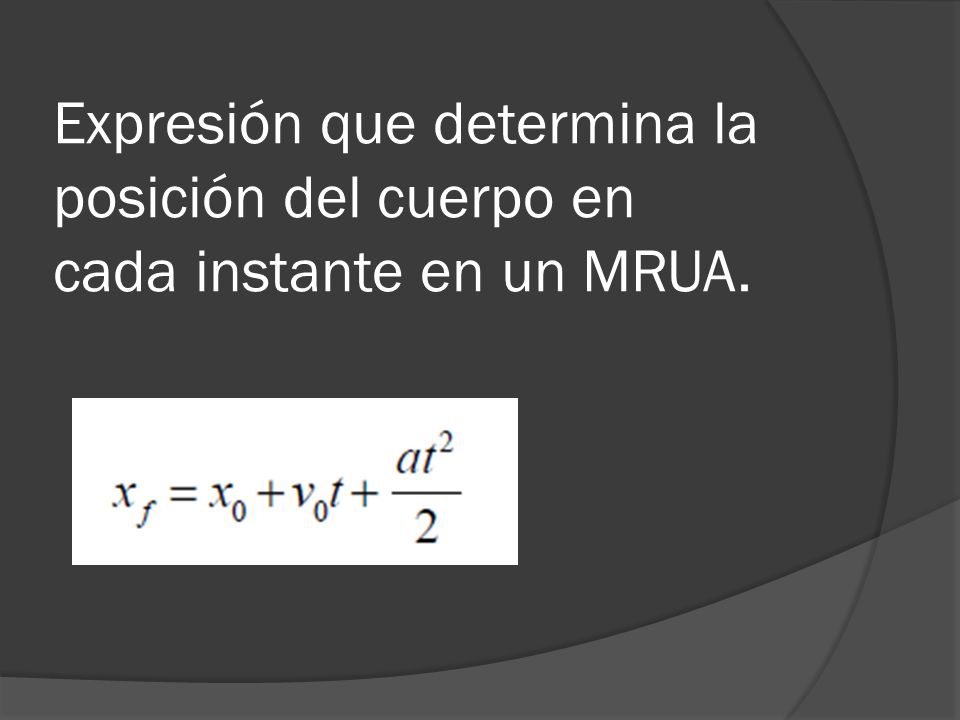 Expresión que determina la posición del cuerpo en cada instante en un MRUA.

$x_f = x_0 + v_0 t + \frac{at^2}{2}$